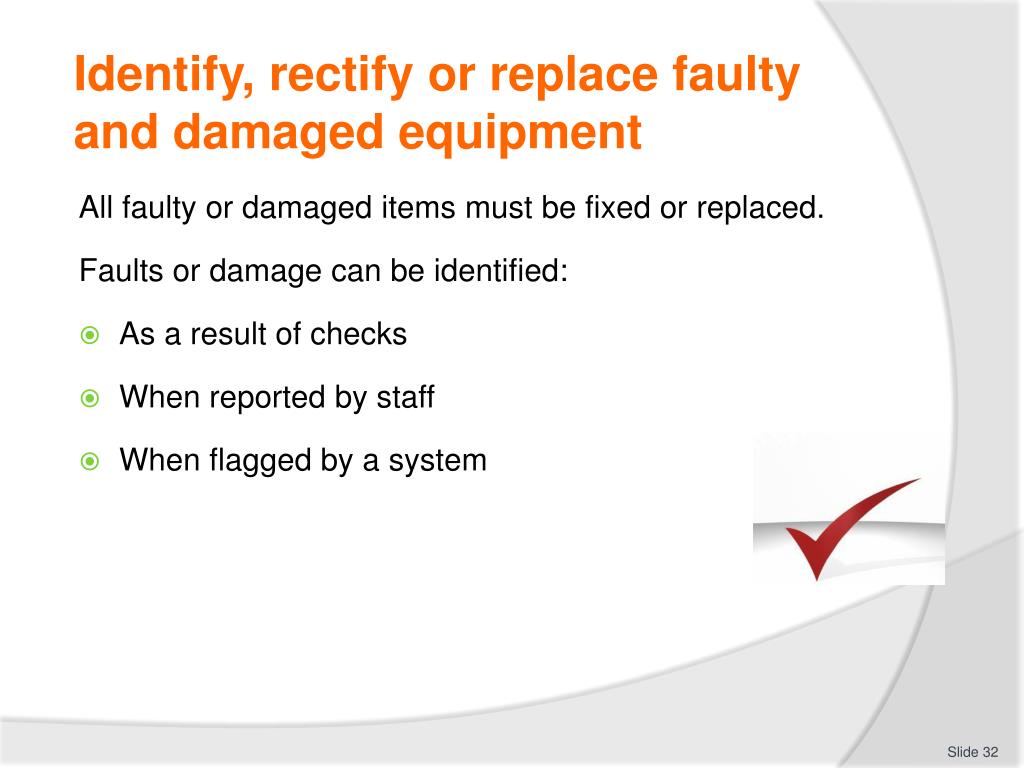 Identify, rectify or replace faulty and damaged equipment

All faulty or damaged items must be fixed or replaced.

Faults or damage can be identified:

As a result of checks

When reported by staff

When flagged by a system

Slide 32